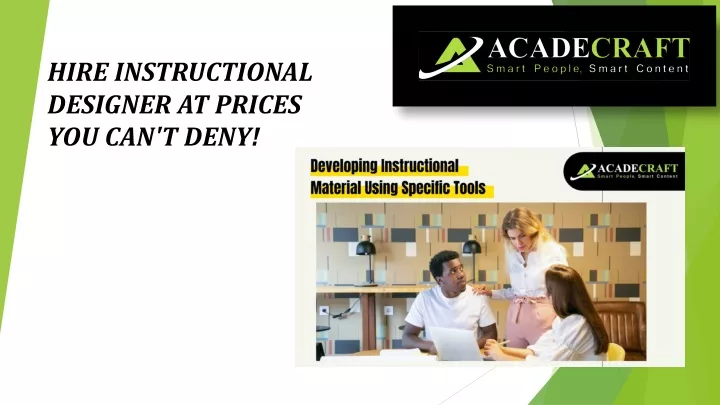 HIRE INSTRUCTIONAL DESIGNER AT PRICES YOU CAN'T DENY!

ACADECRAFT
Smart People, Smart Content

Developing Instructional Material Using Specific Tools

ACADECRAFT
Smart People, Smart Content